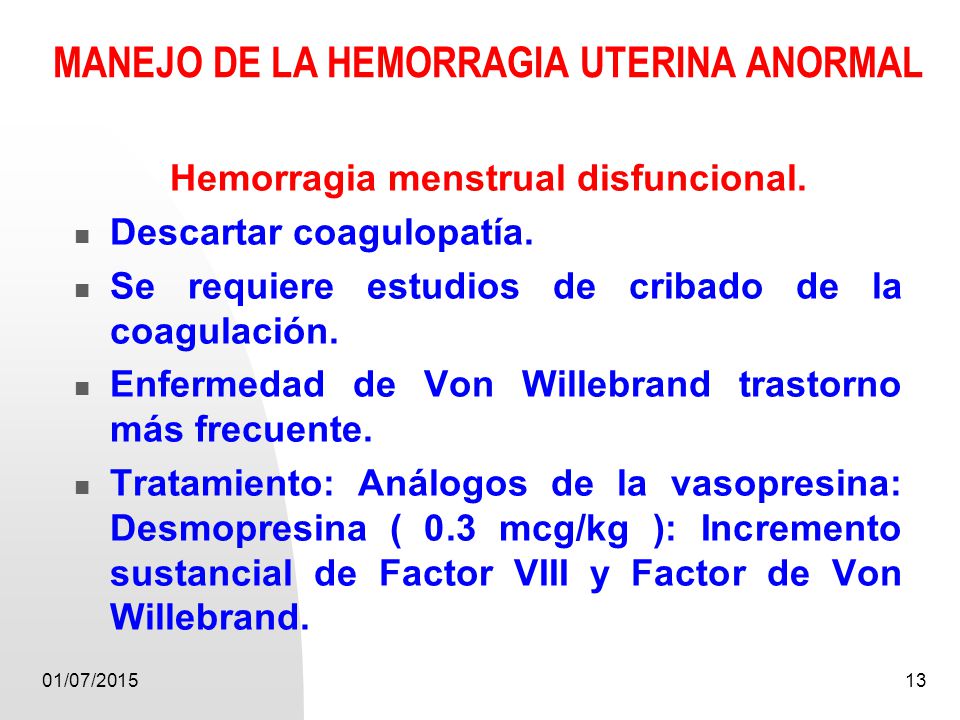 MANEJO DE LA HEMORRAGIA UTERINA ANORMAL

Hemorragia menstrual disfuncional.

- Descartar coagulopatía.
- Se requiere estudios de cribado de la coagulación.
- Enfermedad de Von Willebrand trastorno más frecuente.
- Tratamiento: Análogos de la vasopresina: Desmopresina ( 0.3 mcg/kg ): Incremento sustancial de Factor VIII y Factor de Von Willebrand.

01/07/2015

13